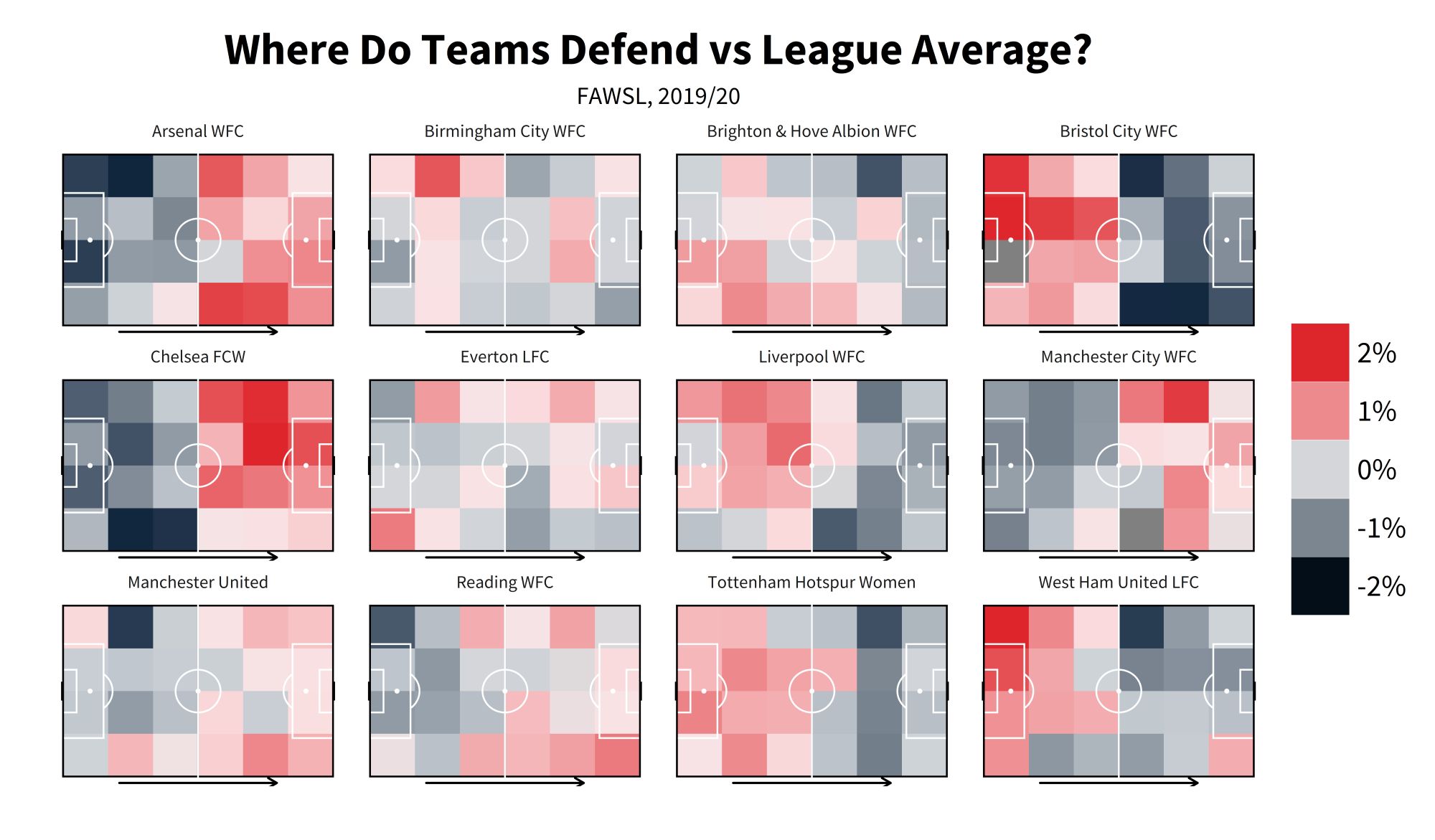 Where Do Teams Defend vs League Average?

FAWSL, 2019/20

Arsenal WFC

Birmingham City WFC

Brighton & Hove Albion WFC

Bristol City WFC

Chelsea FCW

Everton LFC

Liverpool WFC

Manchester City WFC

Manchester United

Reading WFC

Tottenham Hotspur Women

West Ham United LFC

2%

1%

0%

-1%

-2%